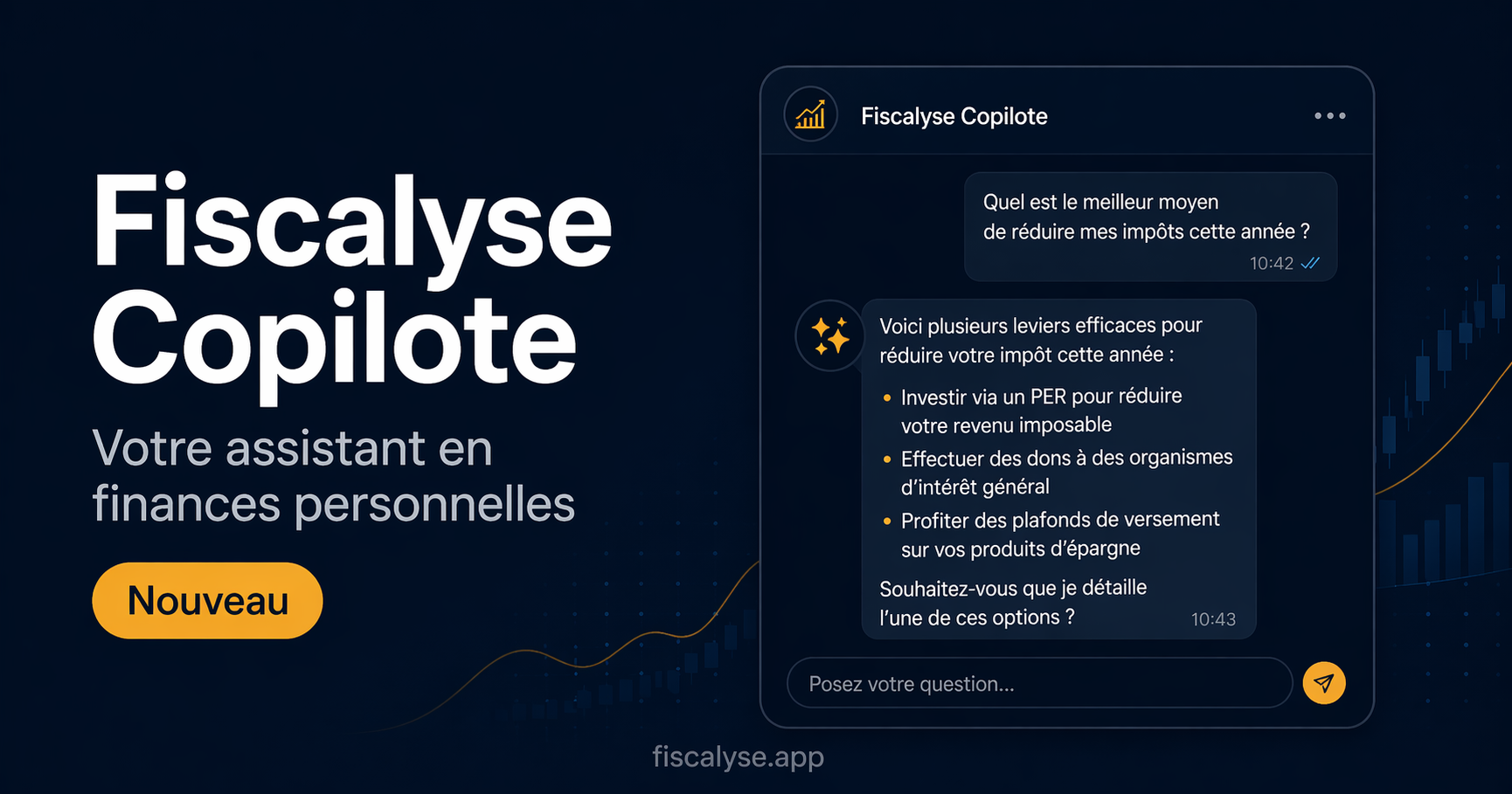 Fiscalyse Copilote

Votre assistant en finances personnelles

Nouveau

Fiscalyse Copilote

Quel est le meilleur moyen de réduire mes impôts cette année ?

10:42

Voici plusieurs leviers efficaces pour réduire votre impôt cette année :

• Investir via un PER pour réduire votre revenu imposable
• Effectuer des dons à des organismes d'intérêt général
• Profiter des plafonds de versement sur vos produits d'épargne

Souhaitez-vous que je détaille l'une de ces options ?

10:43

Posez votre question...

fiscalyse.app